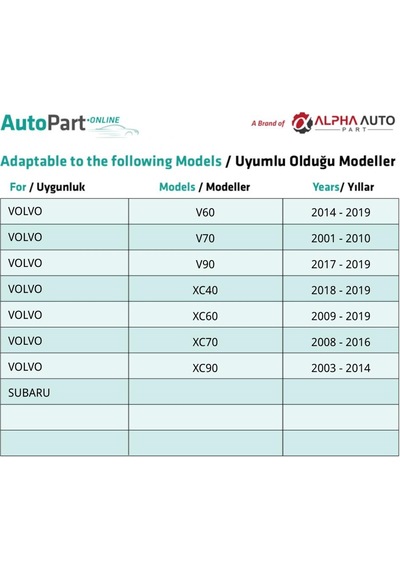 AutoPart·ONLINE

A Brand of ALPHA AUTO PART

Adaptable to the following Models / Uyumlu Olduğu Modeller

| For / Uygunluk | Models / Modeller | Years/ Yıllar |
|---|---|---|
| VOLVO | V60 | 2014 - 2019 |
| VOLVO | V70 | 2001 - 2010 |
| VOLVO | V90 | 2017 - 2019 |
| VOLVO | XC40 | 2018 - 2019 |
| VOLVO | XC60 | 2009 - 2019 |
| VOLVO | XC70 | 2008 - 2016 |
| VOLVO | XC90 | 2003 - 2014 |
| SUBARU | | |
| | | |
| | | |